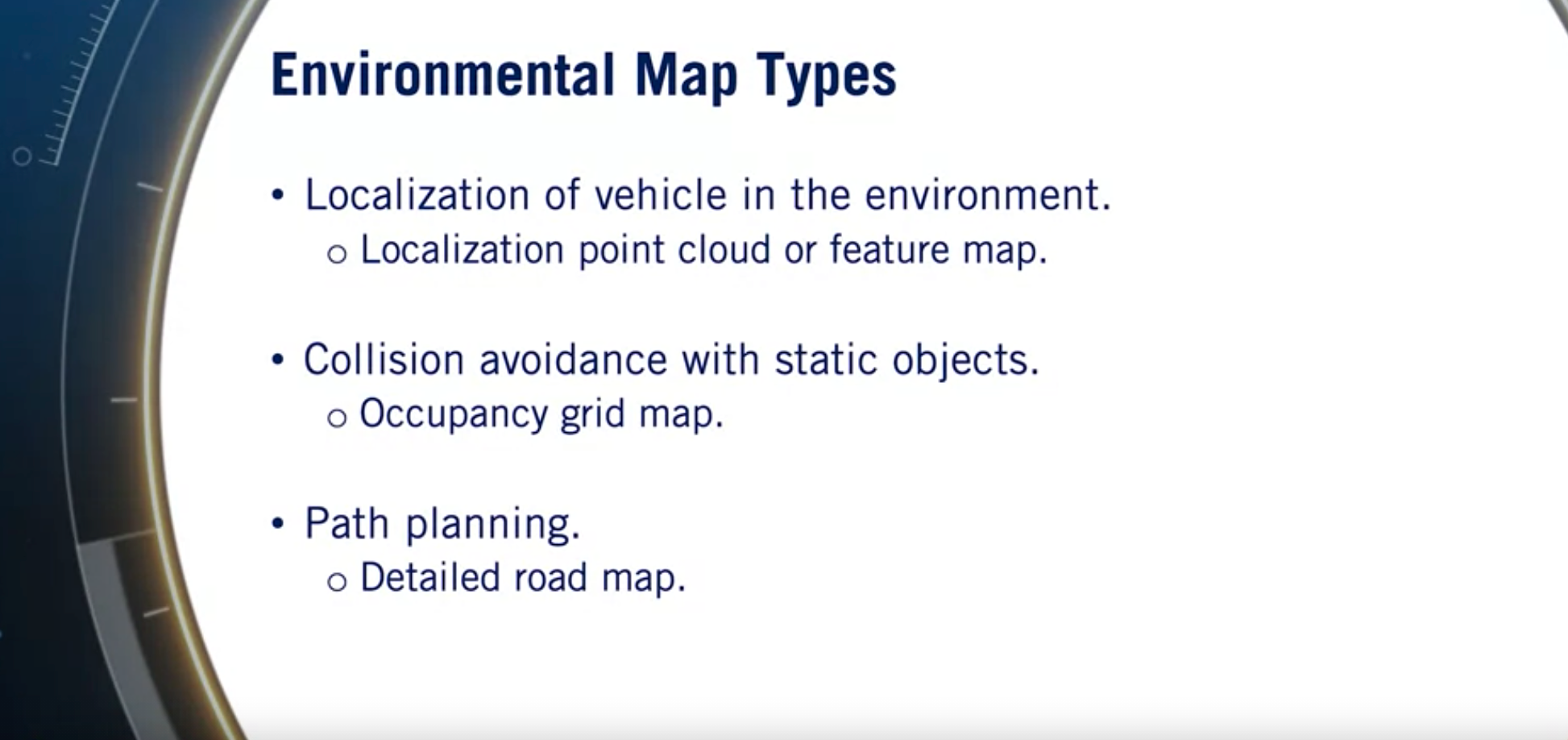 Environmental Map Types

• Localization of vehicle in the environment.
  o Localization point cloud or feature map.

• Collision avoidance with static objects.
  o Occupancy grid map.

• Path planning.
  o Detailed road map.